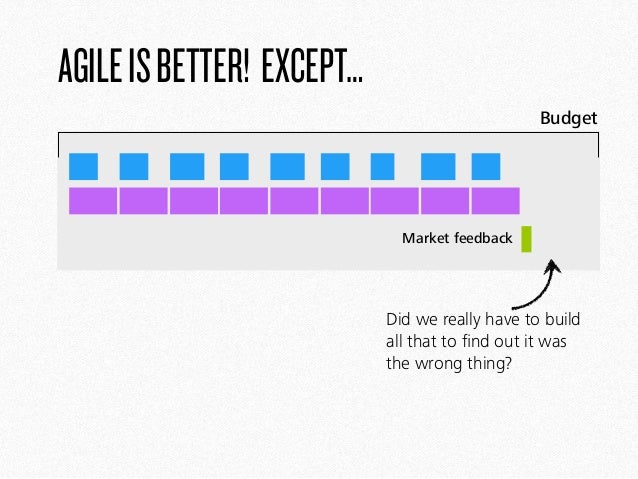 AGILE IS BETTER! EXCEPT...

Budget

Market feedback

Did we really have to build all that to find out it was the wrong thing?